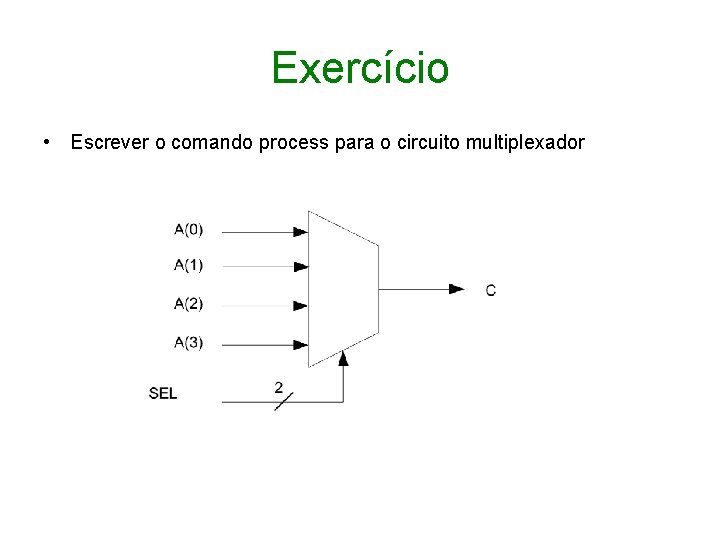 Exercício

• Escrever o comando process para o circuito multiplexador

A(0)
A(1)
A(2)
A(3)
C
SEL
2